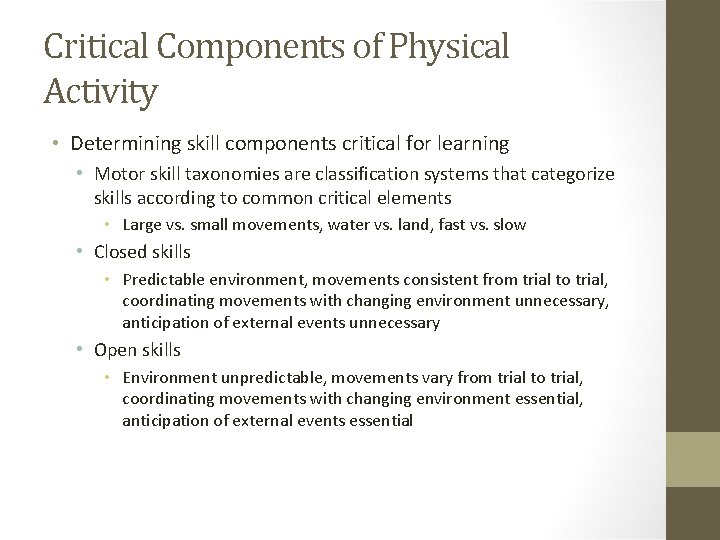 Critical Components of Physical Activity

• Determining skill components critical for learning
  • Motor skill taxonomies are classification systems that categorize skills according to common critical elements
    • Large vs. small movements, water vs. land, fast vs. slow
  • Closed skills
    • Predictable environment, movements consistent from trial to trial, coordinating movements with changing environment unnecessary, anticipation of external events unnecessary
  • Open skills
    • Environment unpredictable, movements vary from trial to trial, coordinating movements with changing environment essential, anticipation of external events essential